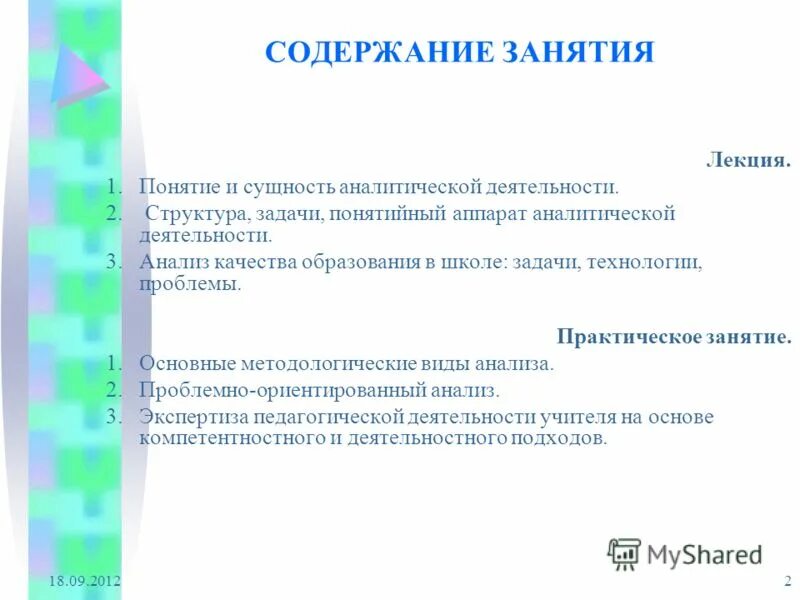 СОДЕРЖАНИЕ ЗАНЯТИЯ

Лекция.

1. Понятие и сущность аналитической деятельности.
2. Структура, задачи, понятийный аппарат аналитической деятельности.
3. Анализ качества образования в школе: задачи, технологии, проблемы.

Практическое занятие.

1. Основные методологические виды анализа.
2. Проблемно-ориентированный анализ.
3. Экспертиза педагогической деятельности учителя на основе компетентностного и деятельностного подходов.

MyShared

18.09.2012

2